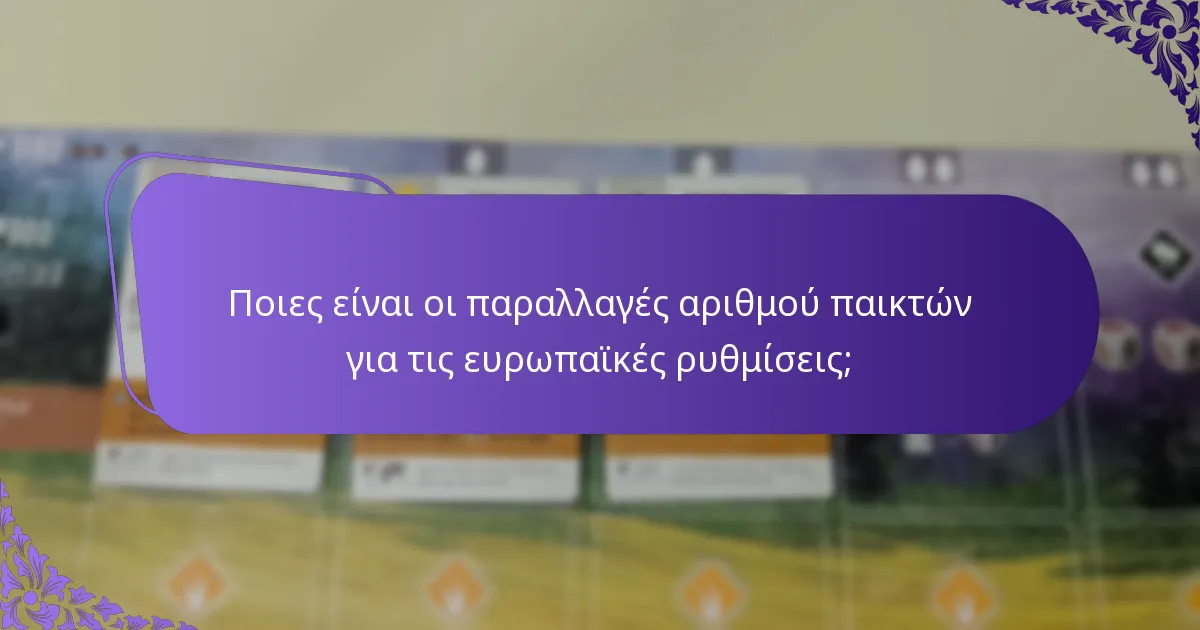 Ποιες είναι οι παραλλαγές αριθμού παικτών για τις ευρωπαϊκές ρυθμίσεις;